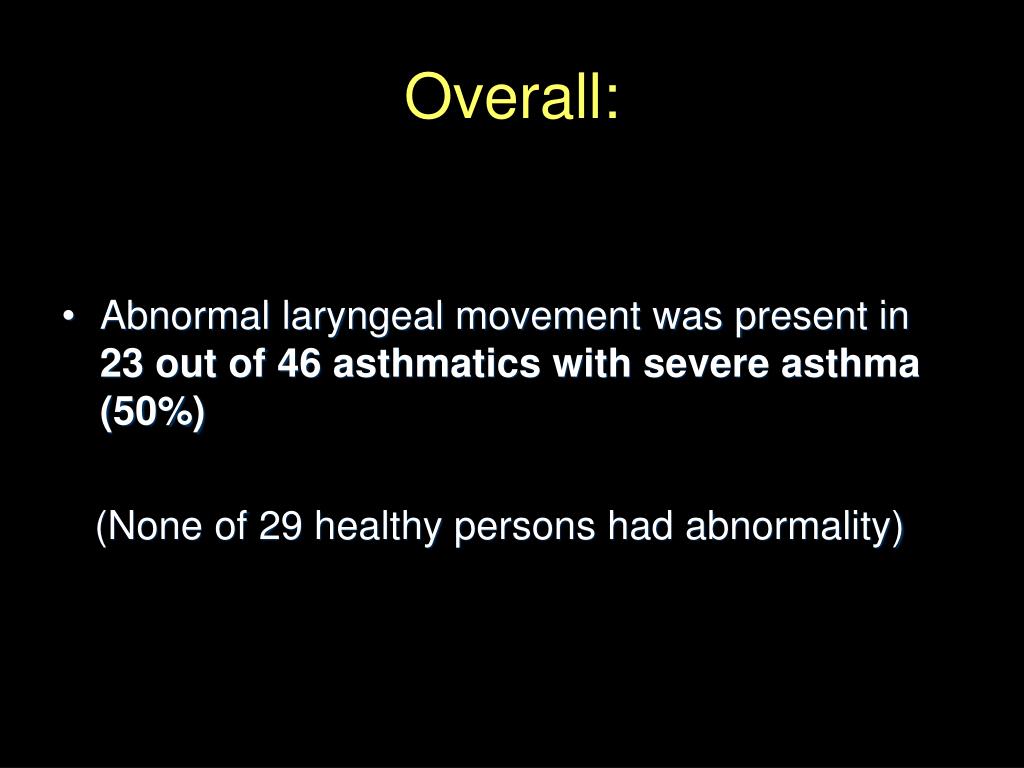 Overall:

• Abnormal laryngeal movement was present in 23 out of 46 asthmatics with severe asthma (50%)

(None of 29 healthy persons had abnormality)